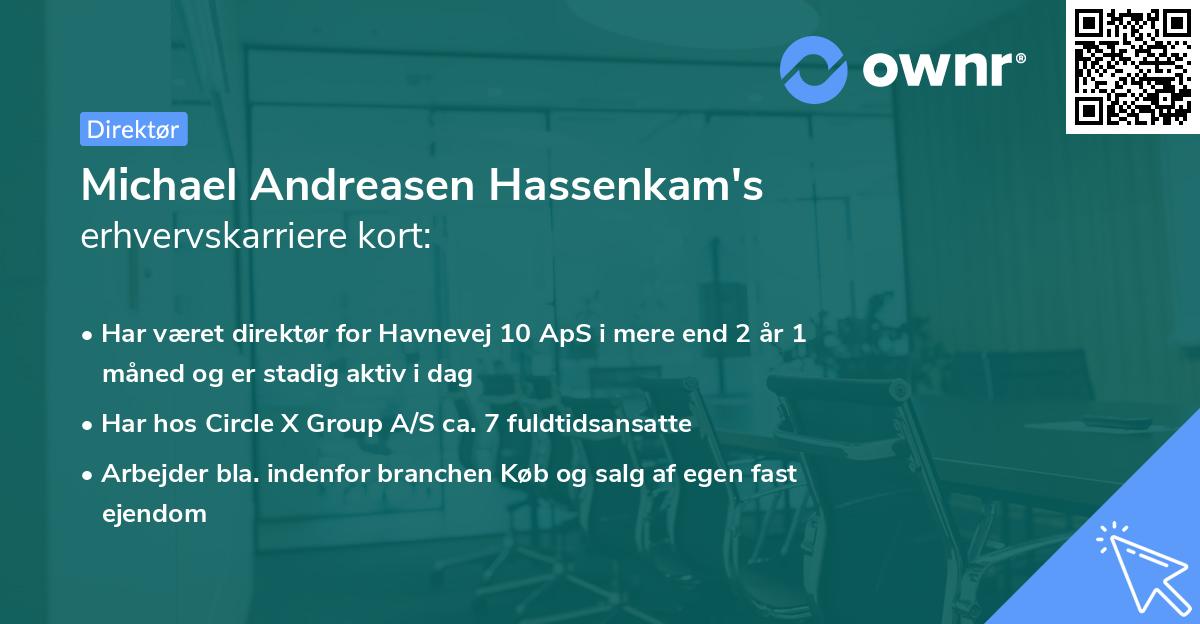 ownr®

Direktør

Michael Andreasen Hassenkam's erhvervskarriere kort:

• Har været direktør for Havnevej 10 ApS i mere end 2 år 1 måned og er stadig aktiv i dag
• Har hos Circle X Group A/S ca. 7 fuldtidsansatte
• Arbejder bla. indenfor branchen Køb og salg af egen fast ejendom